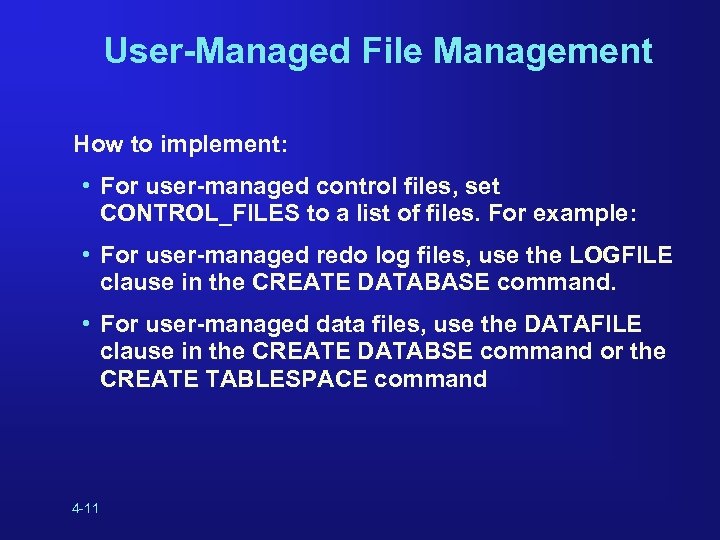 User-Managed File Management

How to implement:

• For user-managed control files, set CONTROL_FILES to a list of files. For example:

• For user-managed redo log files, use the LOGFILE clause in the CREATE DATABASE command.

• For user-managed data files, use the DATAFILE clause in the CREATE DATABSE command or the CREATE TABLESPACE command

4-11